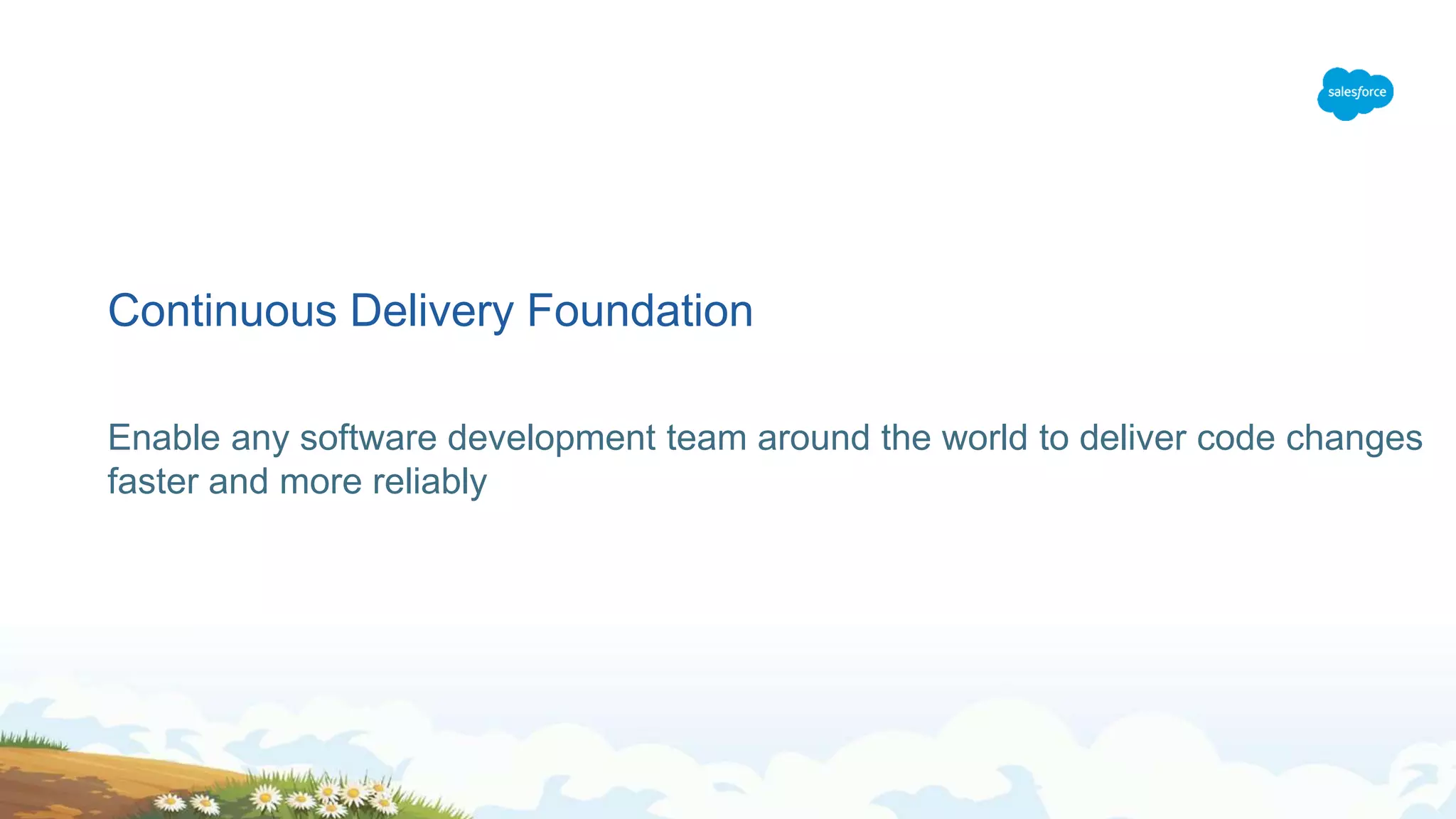 salesforce

Continuous Delivery Foundation

Enable any software development team around the world to deliver code changes faster and more reliably